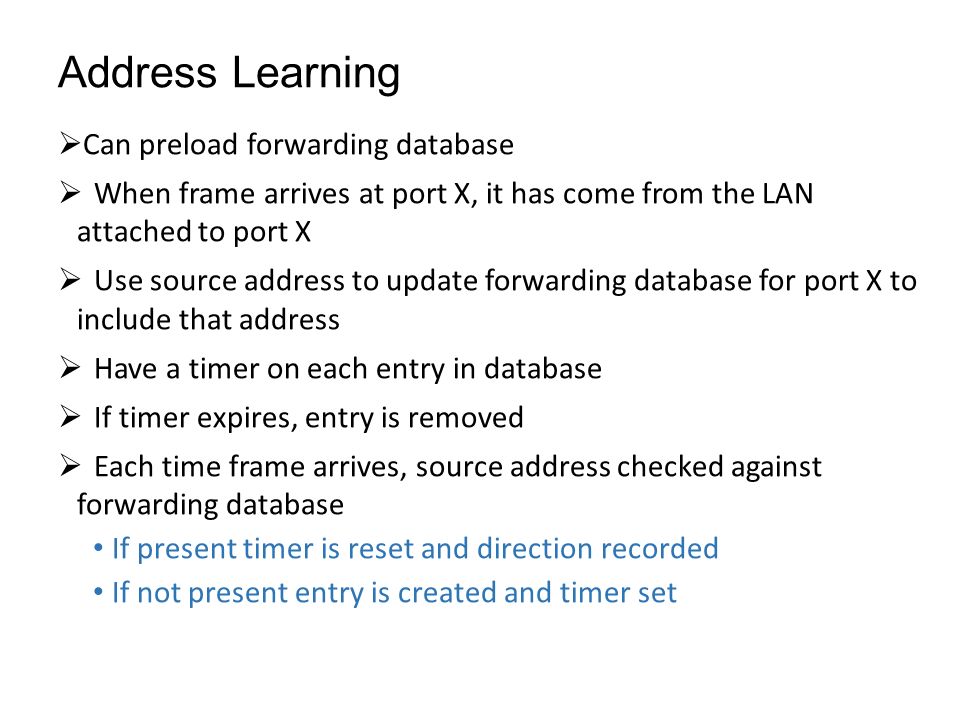 Address Learning

➢Can preload forwarding database

➢ When frame arrives at port X, it has come from the LAN attached to port X

➢ Use source address to update forwarding database for port X to include that address

➢ Have a timer on each entry in database

➢ If timer expires, entry is removed

➢ Each time frame arrives, source address checked against forwarding database

• If present timer is reset and direction recorded

• If not present entry is created and timer set